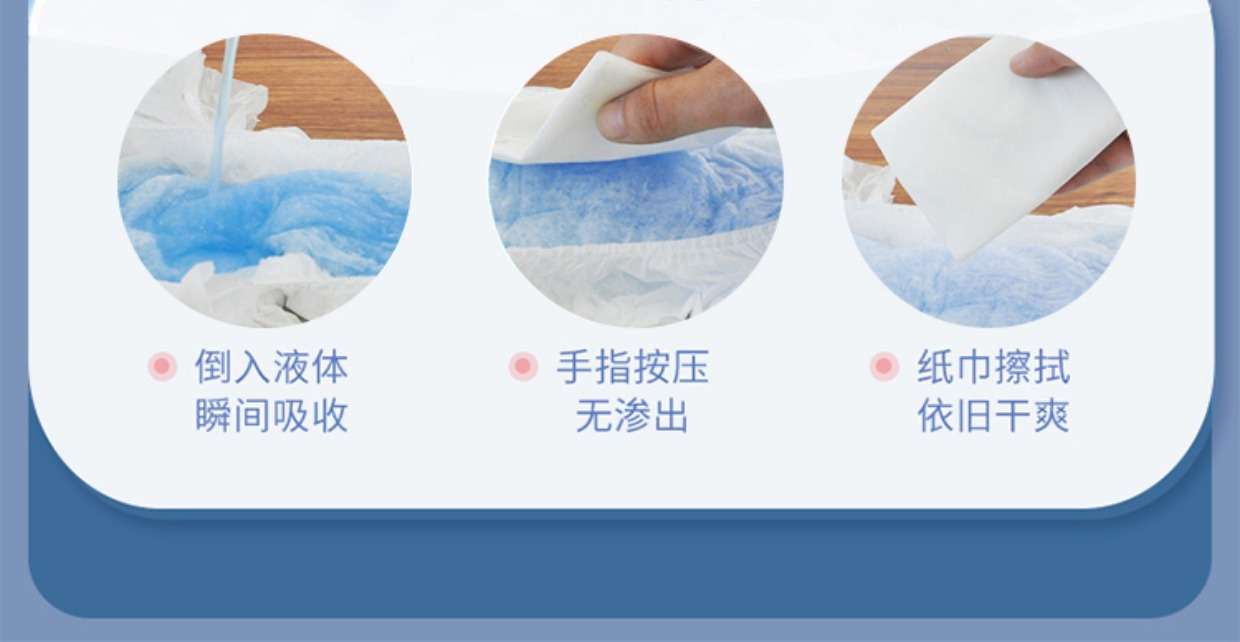 倒入液体
瞬间吸收

手指按压
无渗出

纸巾擦拭
依旧干爽